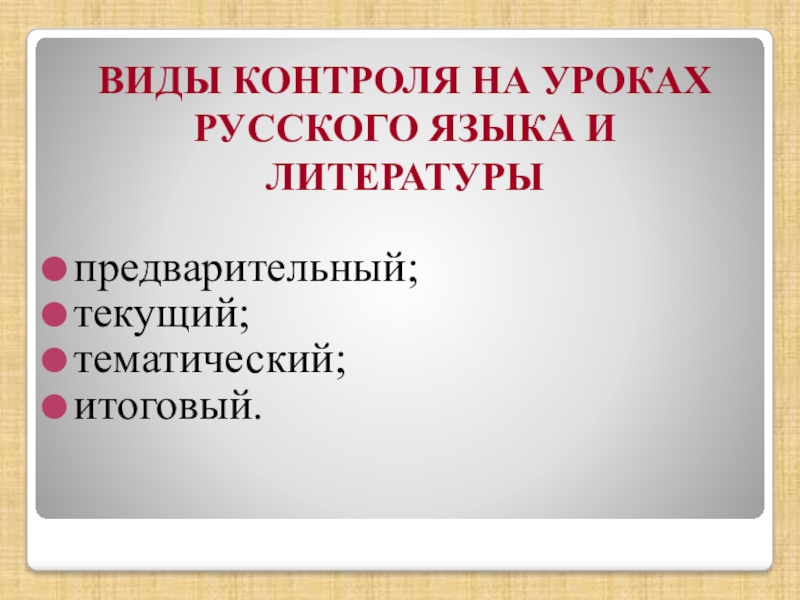 ВИДЫ КОНТРОЛЯ НА УРОКАХ РУССКОГО ЯЗЫКА И ЛИТЕРАТУРЫ

предварительный;
текущий;
тематический;
итоговый.